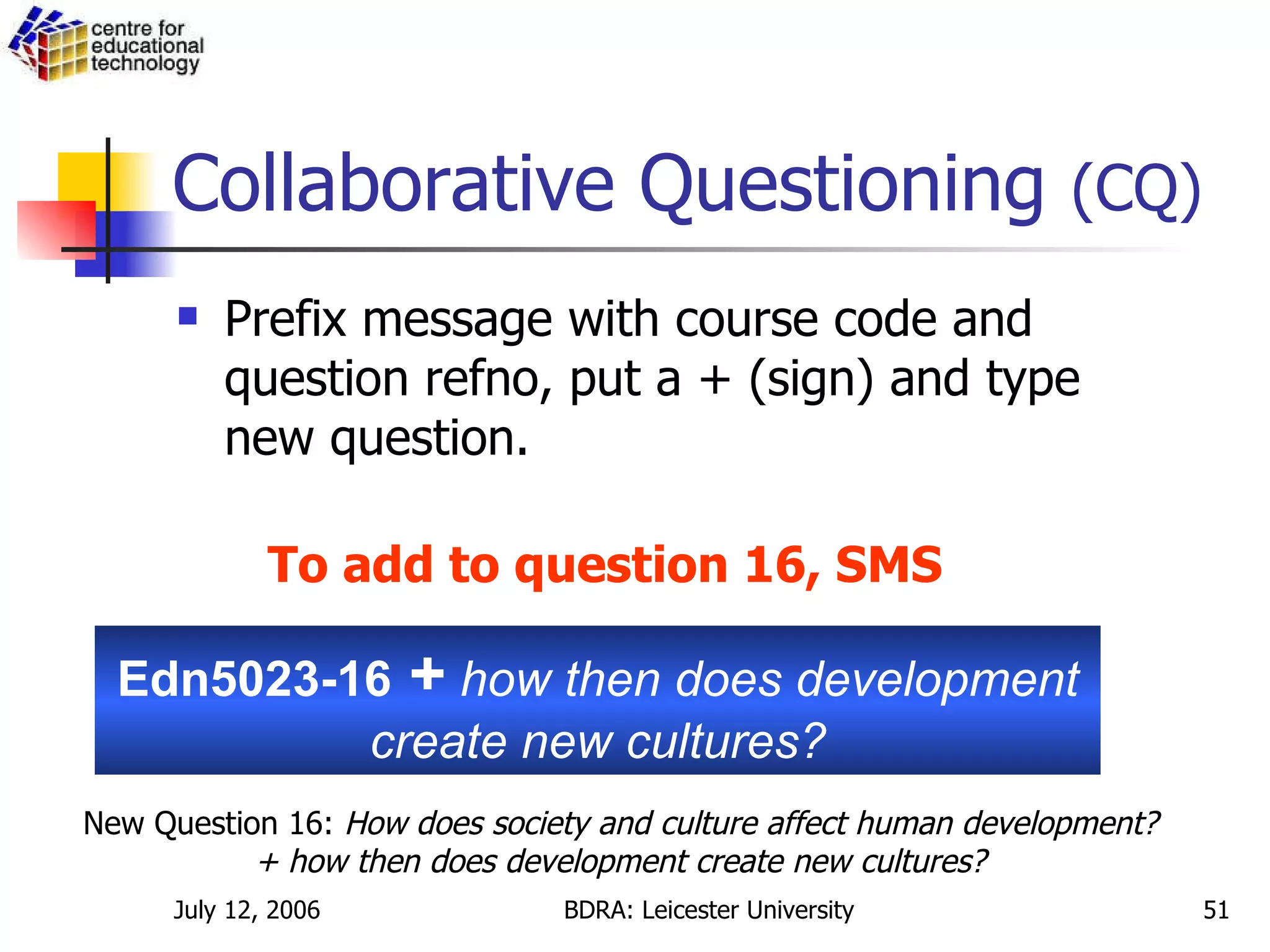 centre for educational technology

Collaborative Questioning (CQ)

Prefix message with course code and question refno, put a + (sign) and type new question.

To add to question 16, SMS

Edn5023-16 + how then does development create new cultures?

New Question 16: How does society and culture affect human development? + how then does development create new cultures?

July 12, 2006

BDRA: Leicester University

51